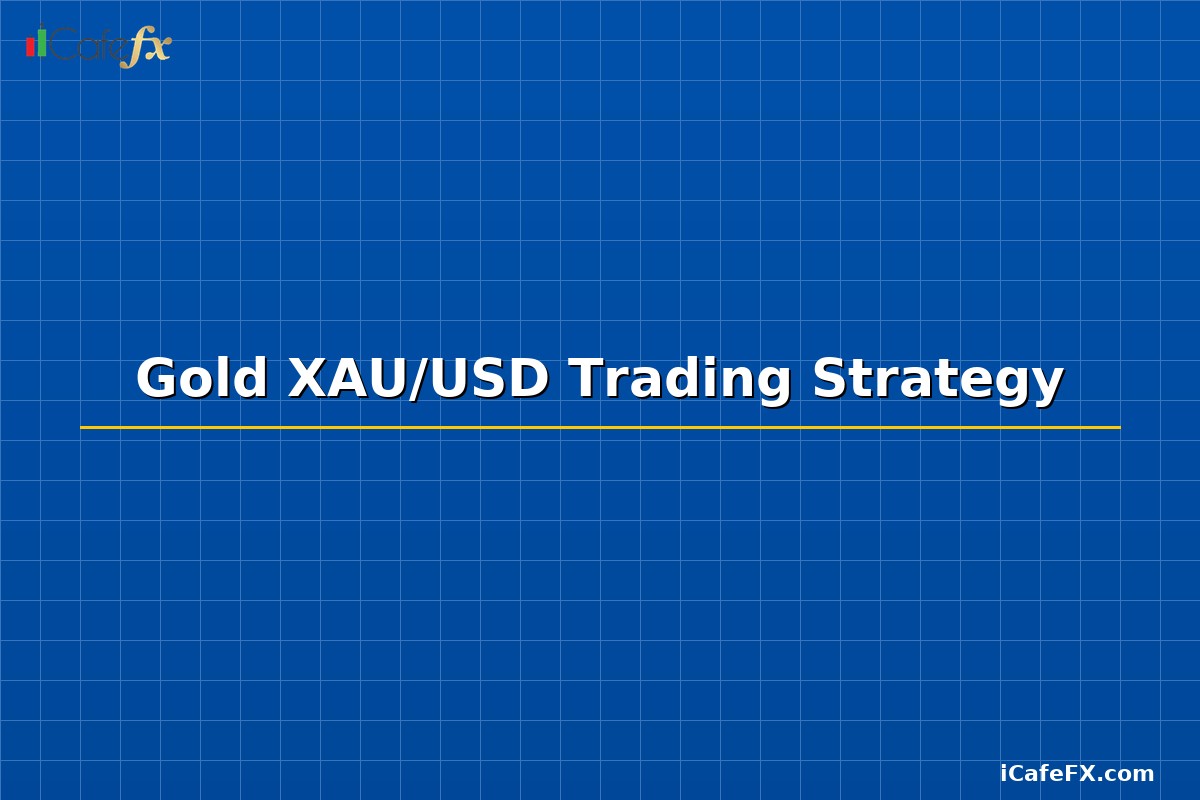 iCafefx

Gold XAU/USD Trading Strategy

iCafeFX.com